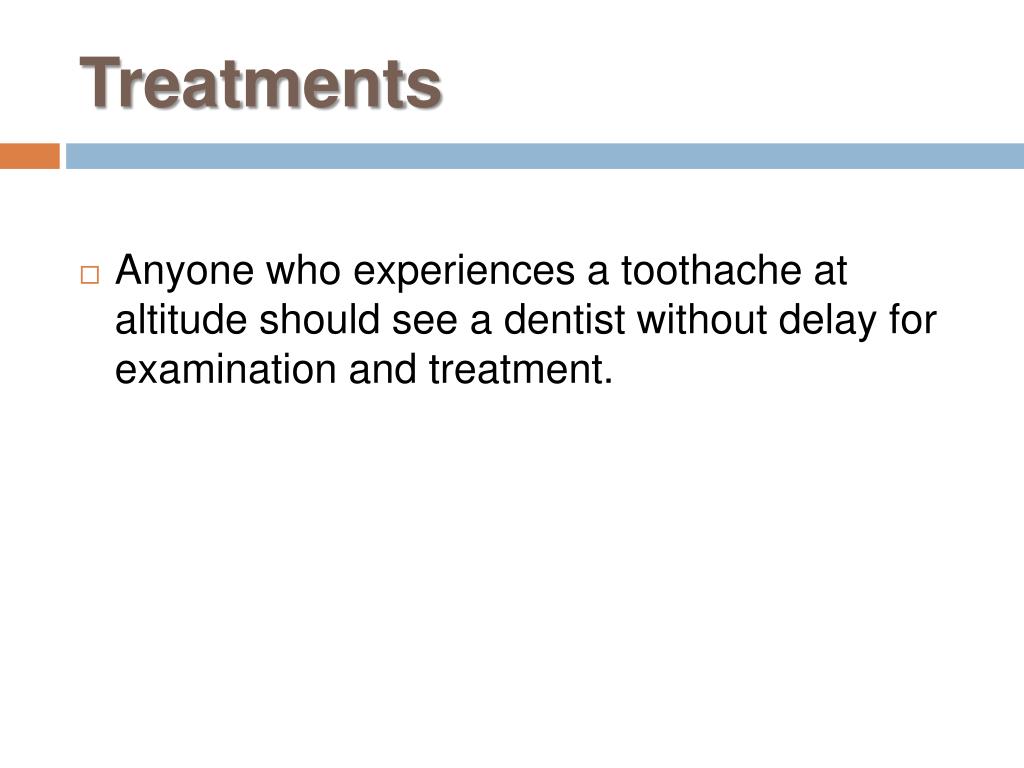 Treatments

Anyone who experiences a toothache at altitude should see a dentist without delay for examination and treatment.